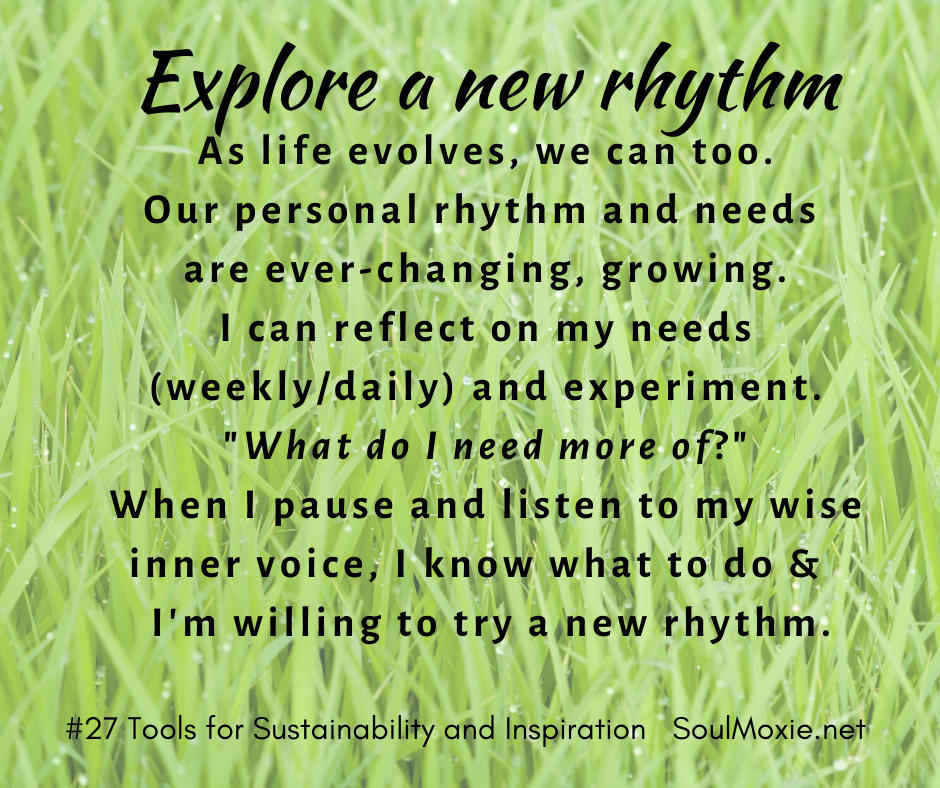 Explore a new rhythm

As life evolves, we can too. Our personal rhythm and needs are ever-changing, growing. I can reflect on my needs (weekly/daily) and experiment. "What do I need more of?" When I pause and listen to my wise inner voice, I know what to do & I'm willing to try a new rhythm.

#27 Tools for Sustainability and Inspiration SoulMoxie.net